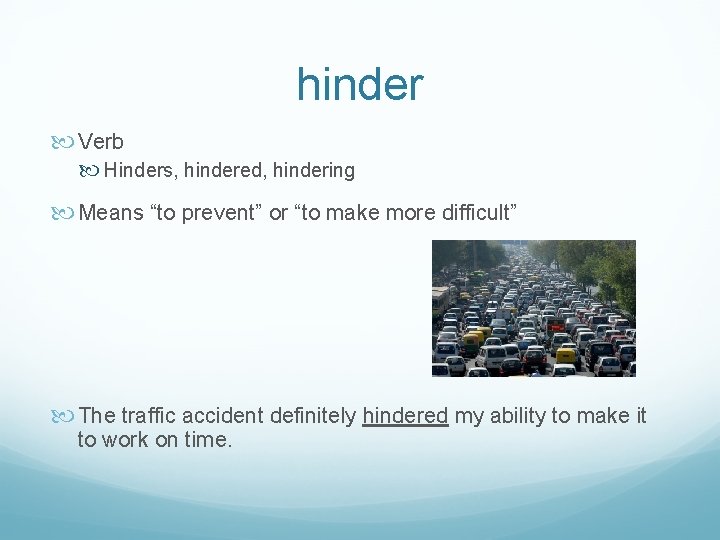 hinder

Verb

Hinders, hindered, hindering

Means “to prevent” or “to make more difficult”

The traffic accident definitely hindered my ability to make it to work on time.